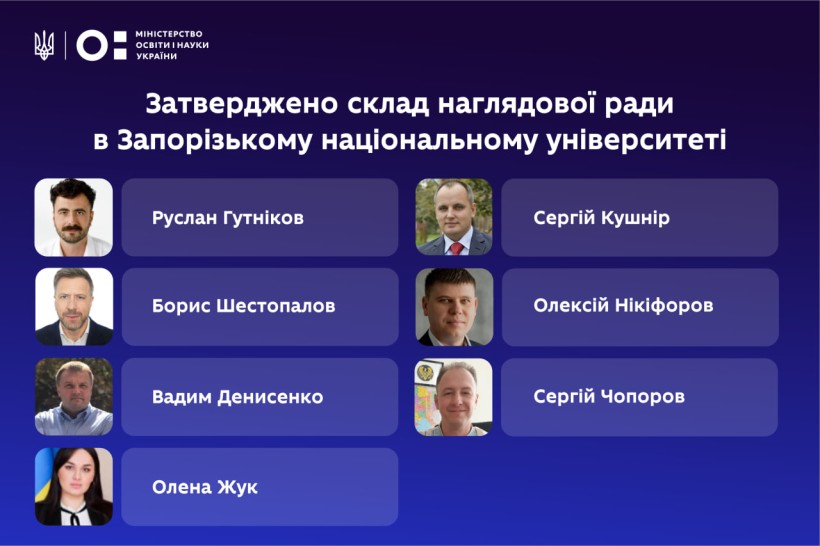 МІНІСТЕРСТВО ОСВІТИ І НАУКИ УКРАЇНИ

Затверджено склад наглядової ради в Запорізькому національному університеті

Руслан Гутніков

Борис Шестопалов

Вадим Денисенко

Олена Жук

Сергій Кушнір

Олексій Нікіфоров

Сергій Чопоров